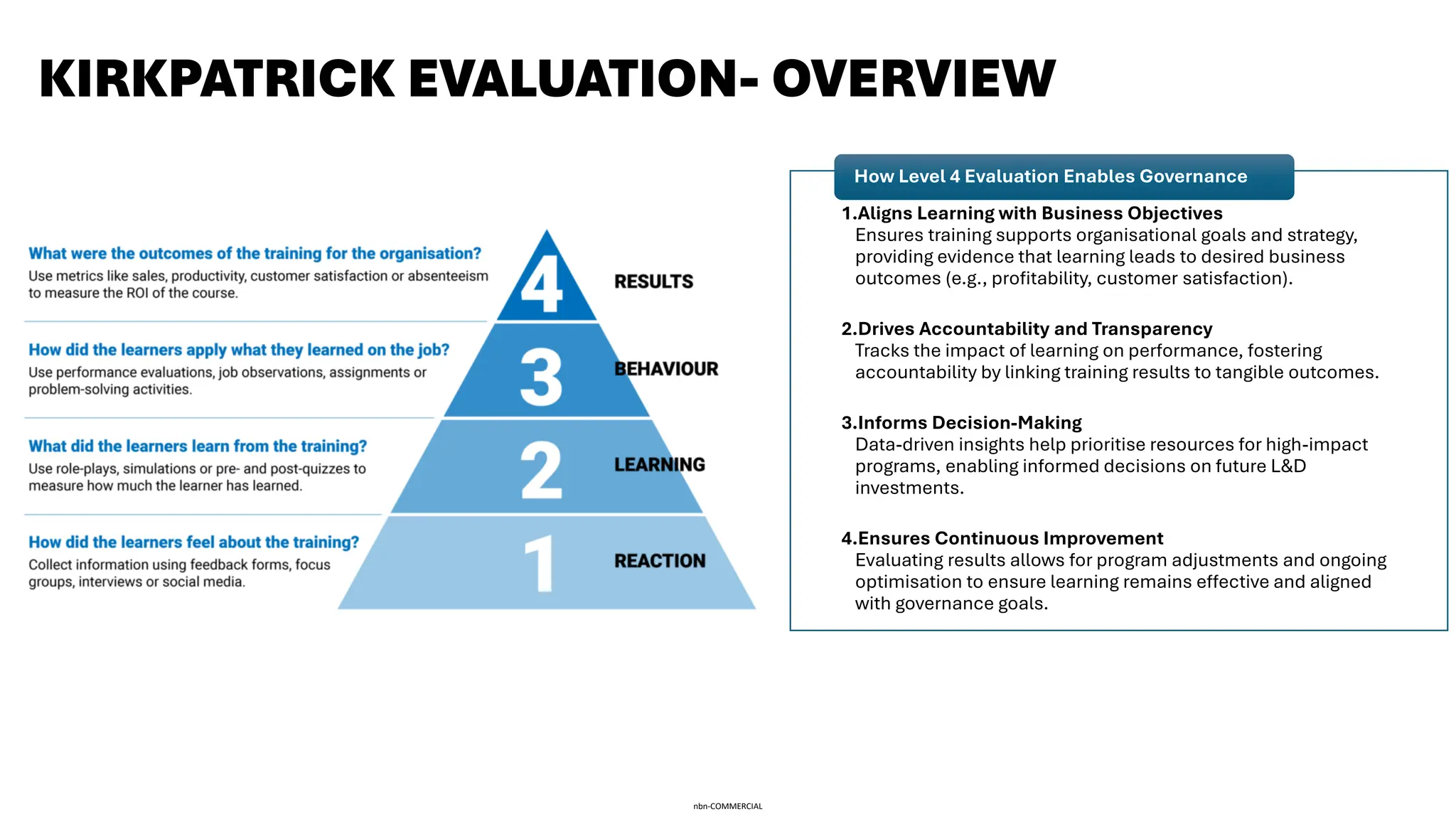 KIRKPATRICK EVALUATION- OVERVIEW

What were the outcomes of the training for the organisation?
Use metrics like sales, productivity, customer satisfaction or absenteeism to measure the ROI of the course.

4 RESULTS

How did the learners apply what they learned on the job?
Use performance evaluations, job observations, assignments or problem-solving activities.

3 BEHAVIOUR

What did the learners learn from the training?
Use role-plays, simulations or pre- and post-quizzes to measure how much the learner has learned.

2 LEARNING

How did the learners feel about the training?
Collect information using feedback forms, focus groups, interviews or social media.

1 REACTION

How Level 4 Evaluation Enables Governance

1.Aligns Learning with Business Objectives
Ensures training supports organisational goals and strategy, providing evidence that learning leads to desired business outcomes (e.g., profitability, customer satisfaction).

2.Drives Accountability and Transparency
Tracks the impact of learning on performance, fostering accountability by linking training results to tangible outcomes.

3.Informs Decision-Making
Data-driven insights help prioritise resources for high-impact programs, enabling informed decisions on future L&D investments.

4.Ensures Continuous Improvement
Evaluating results allows for program adjustments and ongoing optimisation to ensure learning remains effective and aligned with governance goals.

nbn-COMMERCIAL